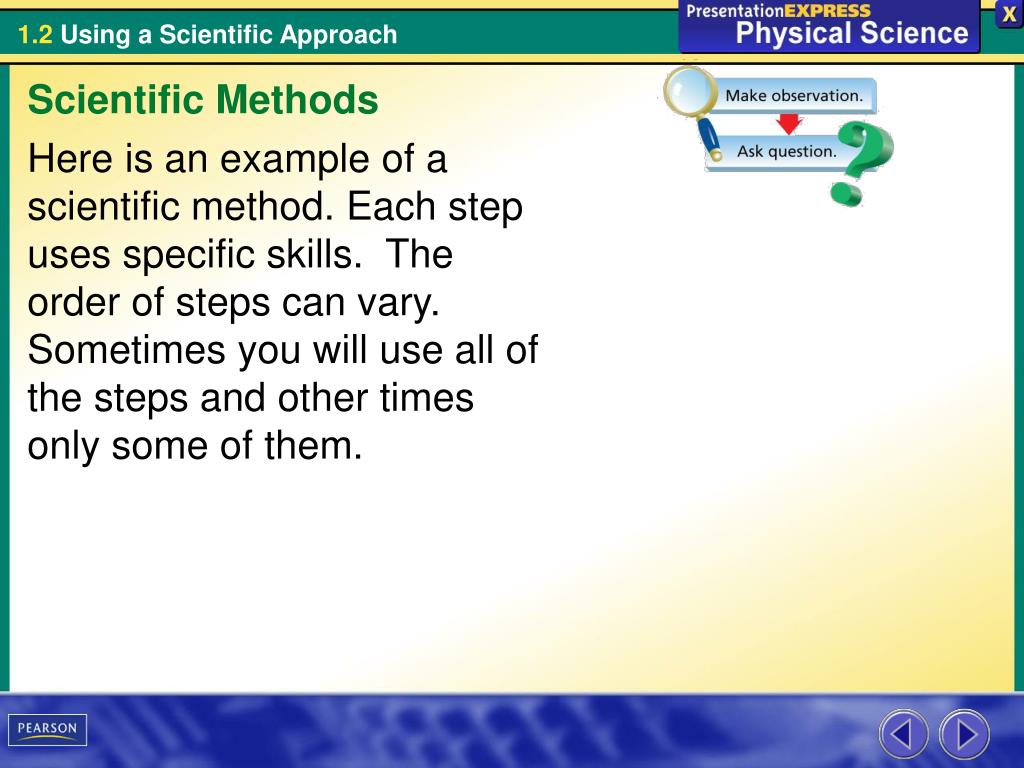 1.2 Using a Scientific Approach

PresentationEXPRESS
Physical Science

X

Scientific Methods

Here is an example of a scientific method. Each step uses specific skills. The order of steps can vary. Sometimes you will use all of the steps and other times only some of them.

Make observation.

Ask question.

PEARSON